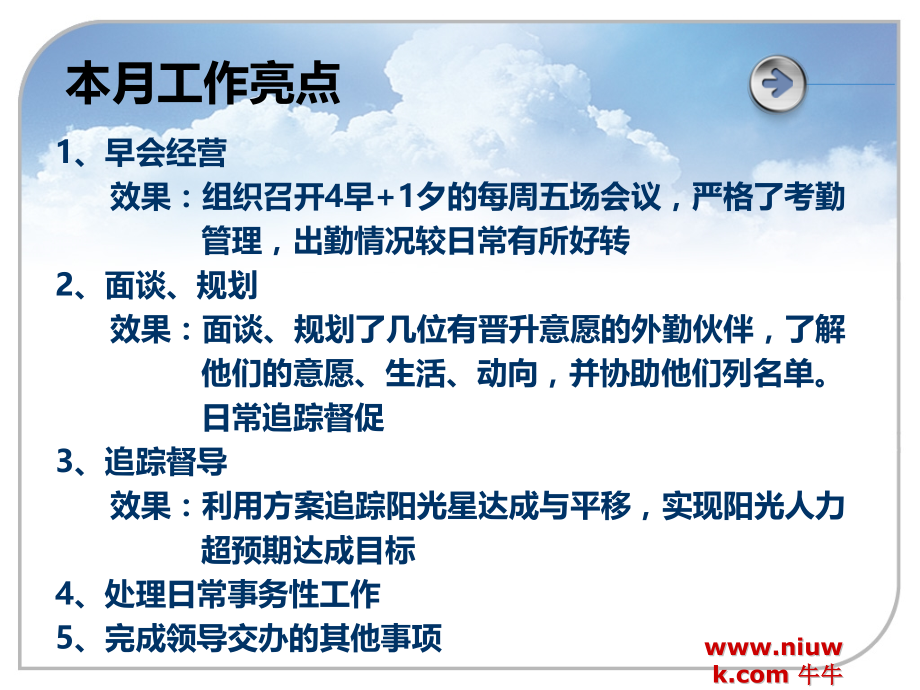 本月工作亮点

1、早会经营

效果：组织召开4早+1夕的每周五场会议，严格了考勤管理，出勤情况较日常有所好转

2、面谈、规划

效果：面谈、规划了几位有晋升意愿的外勤伙伴，了解他们的意愿、生活、动向，并协助他们列名单。日常追踪督促

3、追踪督导

效果：利用方案追踪阳光星达成与平移，实现阳光人力超预期达成目标

4、处理日常事务性工作

5、完成领导交办的其他事项

www.niuwk.com 牛牛